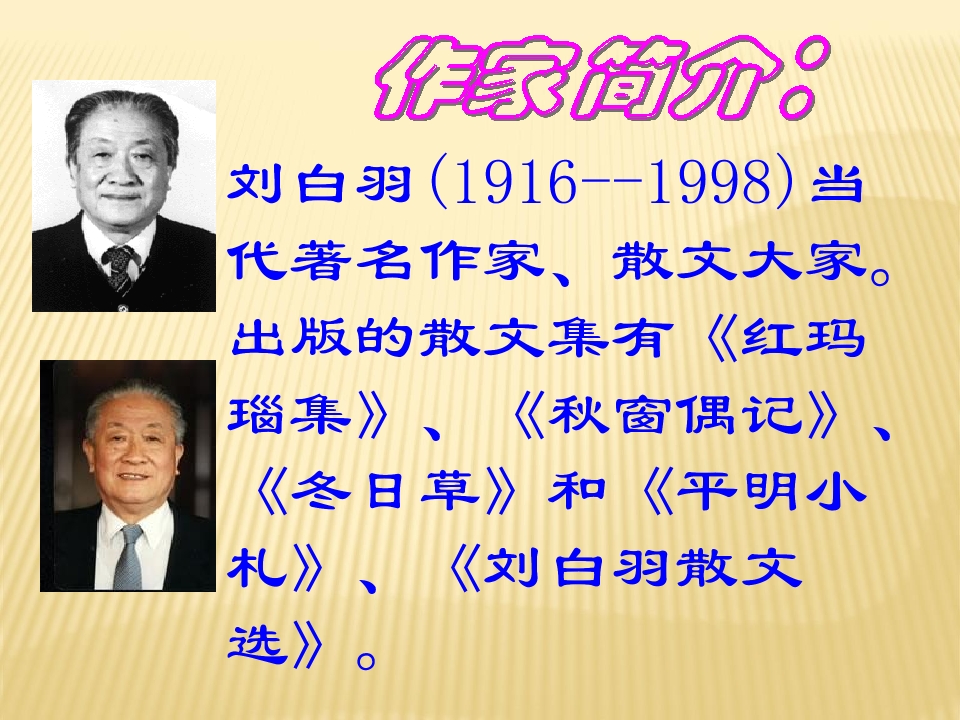 作家简介：

刘白羽(1916--1998)当代著名作家、散文大家。出版的散文集有《红玛瑙集》、《秋窗偶记》、《冬日草》和《平明小札》、《刘白羽散文选》。